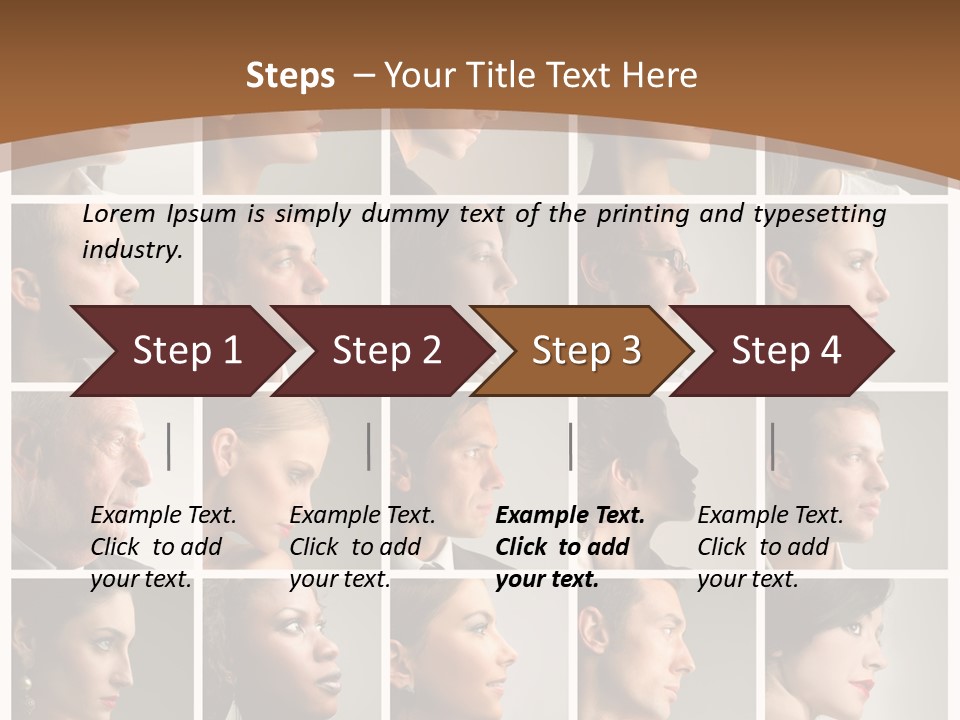 Steps – Your Title Text Here

Lorem Ipsum is simply dummy text of the printing and typesetting industry.

Step 1

Step 2

Step 3

Step 4

Example Text. Click to add your text.

Example Text. Click to add your text.

Example Text. Click to add your text.

Example Text. Click to add your text.